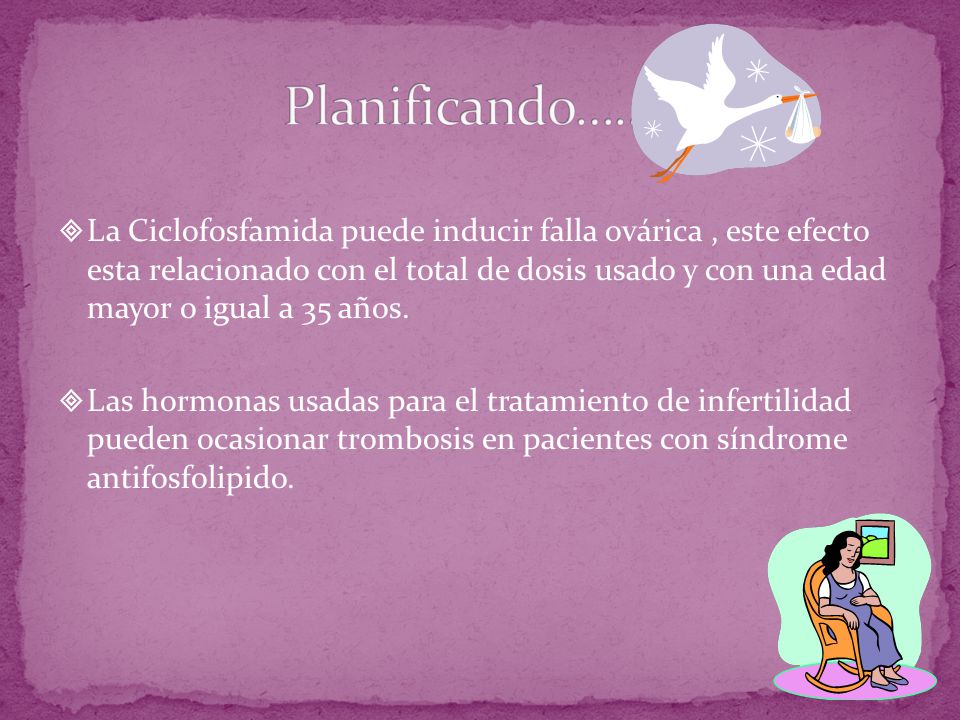 Planificando….

La Ciclofosfamida puede inducir falla ovárica , este efecto esta relacionado con el total de dosis usado y con una edad mayor o igual a 35 años.

Las hormonas usadas para el tratamiento de infertilidad pueden ocasionar trombosis en pacientes con síndrome antifosfolipido.